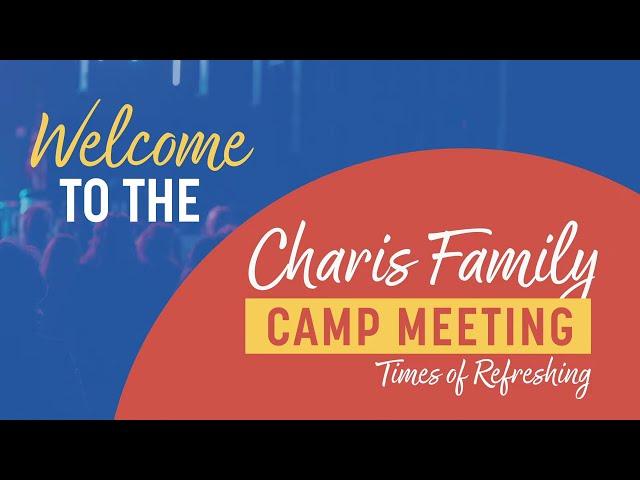 Welcome
TO THE

Charis Family
CAMP MEETING
Times of Refreshing